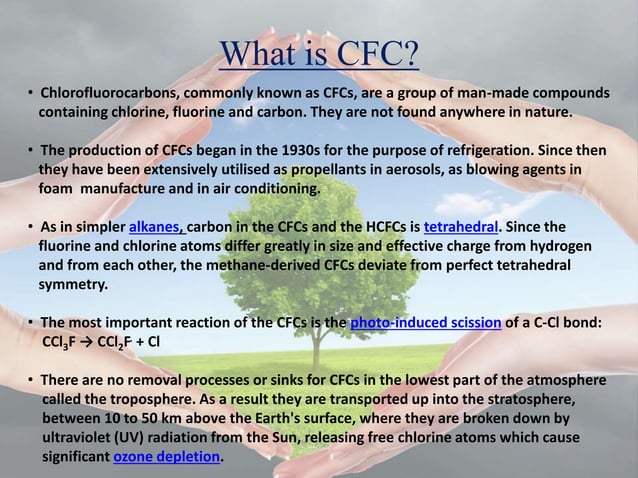 What is CFC?

• Chlorofluorocarbons, commonly known as CFCs, are a group of man-made compounds containing chlorine, fluorine and carbon. They are not found anywhere in nature.

• The production of CFCs began in the 1930s for the purpose of refrigeration. Since then they have been extensively utilised as propellants in aerosols, as blowing agents in foam manufacture and in air conditioning.

• As in simpler alkanes, carbon in the CFCs and the HCFCs is tetrahedral. Since the fluorine and chlorine atoms differ greatly in size and effective charge from hydrogen and from each other, the methane-derived CFCs deviate from perfect tetrahedral symmetry.

• The most important reaction of the CFCs is the photo-induced scission of a C-Cl bond: $CCl_3F \rightarrow CCl_2F + Cl$

• There are no removal processes or sinks for CFCs in the lowest part of the atmosphere called the troposphere. As a result they are transported up into the stratosphere, between 10 to 50 km above the Earth's surface, where they are broken down by ultraviolet (UV) radiation from the Sun, releasing free chlorine atoms which cause significant ozone depletion.